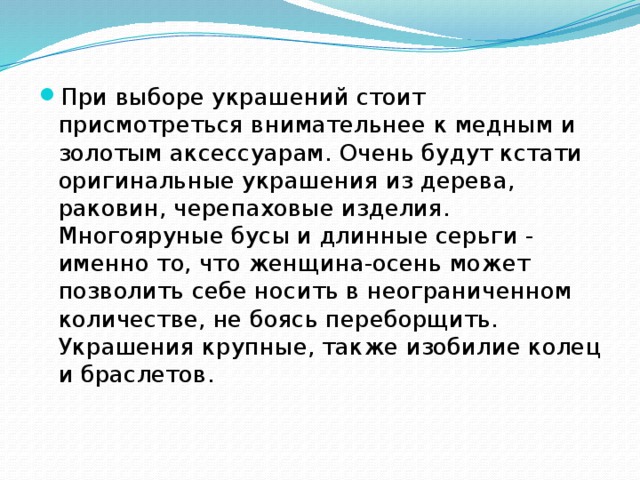 При выборе украшений стоит присмотреться внимательнее к медным и золотым аксессуарам. Очень будут кстати оригинальные украшения из дерева, раковин, черепаховые изделия. Многояруные бусы и длинные серьги - именно то, что женщина-осень может позволить себе носить в неограниченном количестве, не боясь переборщить. Украшения крупные, также изобилие колец и браслетов.